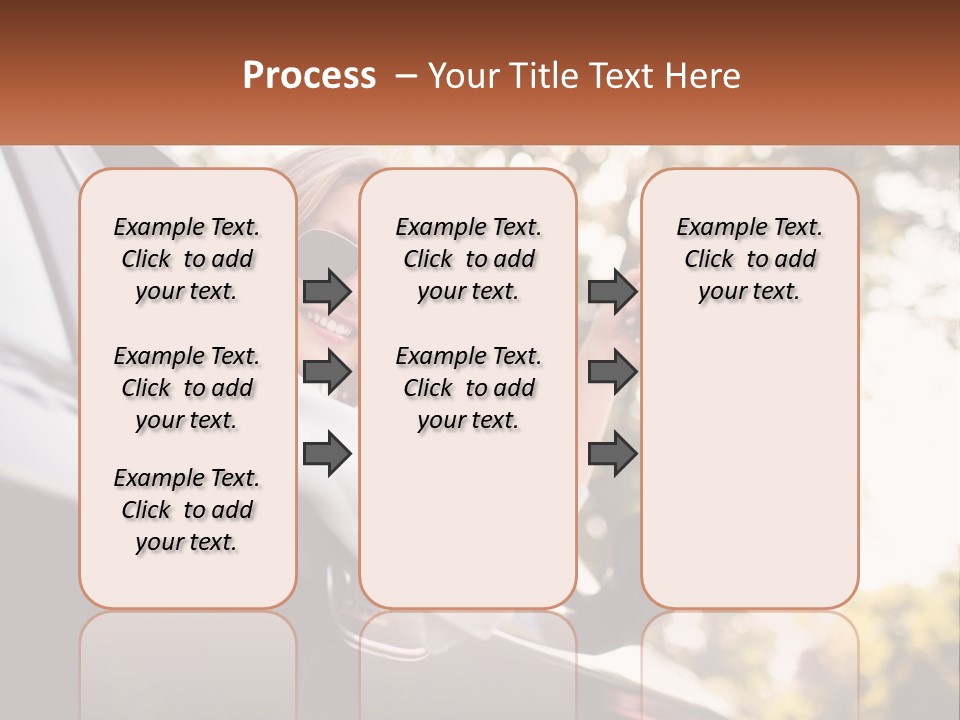 Process – Your Title Text Here

Example Text. Click to add your text.

Example Text. Click to add your text.

Example Text. Click to add your text.

Example Text. Click to add your text.

Example Text. Click to add your text.

Example Text. Click to add your text.